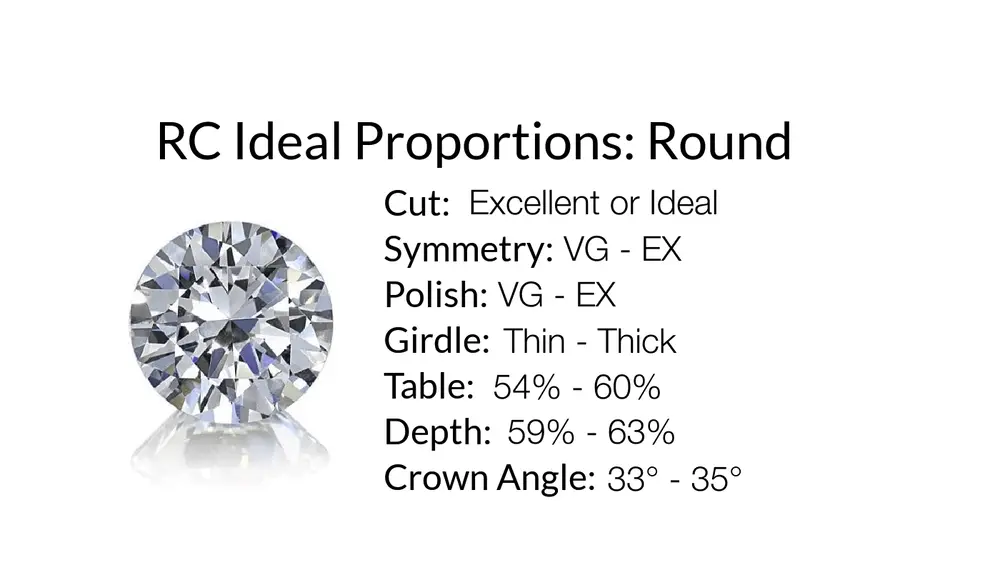 RC Ideal Proportions: Round

Cut: Excellent or Ideal
Symmetry: VG - EX
Polish: VG - EX
Girdle: Thin - Thick
Table: 54% - 60%
Depth: 59% - 63%
Crown Angle: 33° - 35°